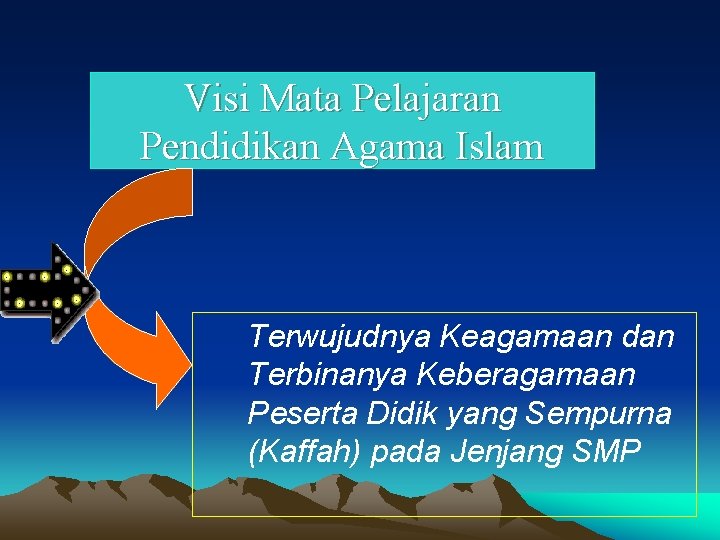 Visi Mata Pelajaran Pendidikan Agama Islam

Terwujudnya Keagamaan dan Terbinanya Keberagamaan Peserta Didik yang Sempurna (Kaffah) pada Jenjang SMP